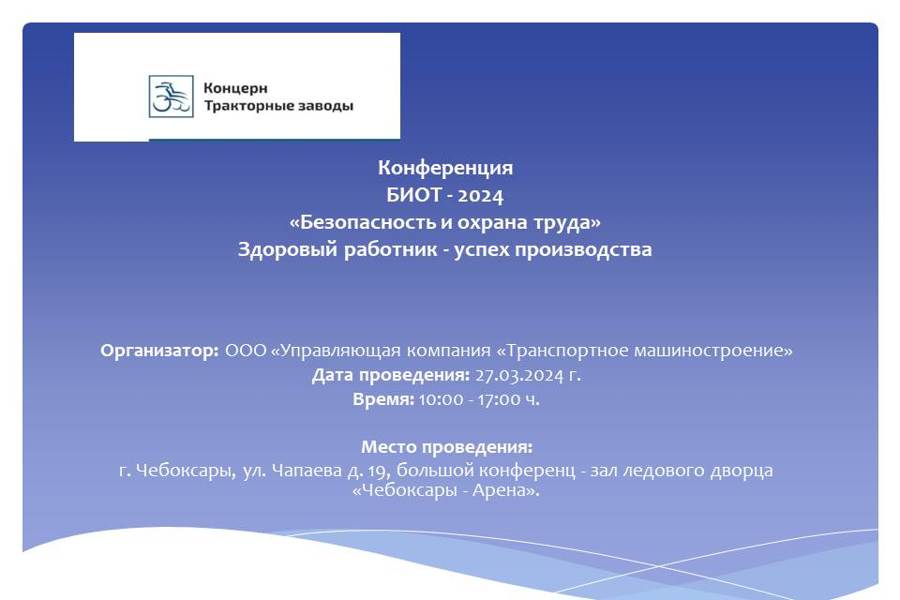 Концерн
Тракторные заводы

Конференция
БИОТ - 2024
«Безопасность и охрана труда»
Здоровый работник - успех производства

Организатор: ООО «Управляющая компания «Транспортное машиностроение»
Дата проведения: 27.03.2024 г.
Время: 10:00 - 17:00 ч.

Место проведения:
г. Чебоксары, ул. Чапаева д. 19, большой конференц - зал ледового дворца «Чебоксары - Арена».